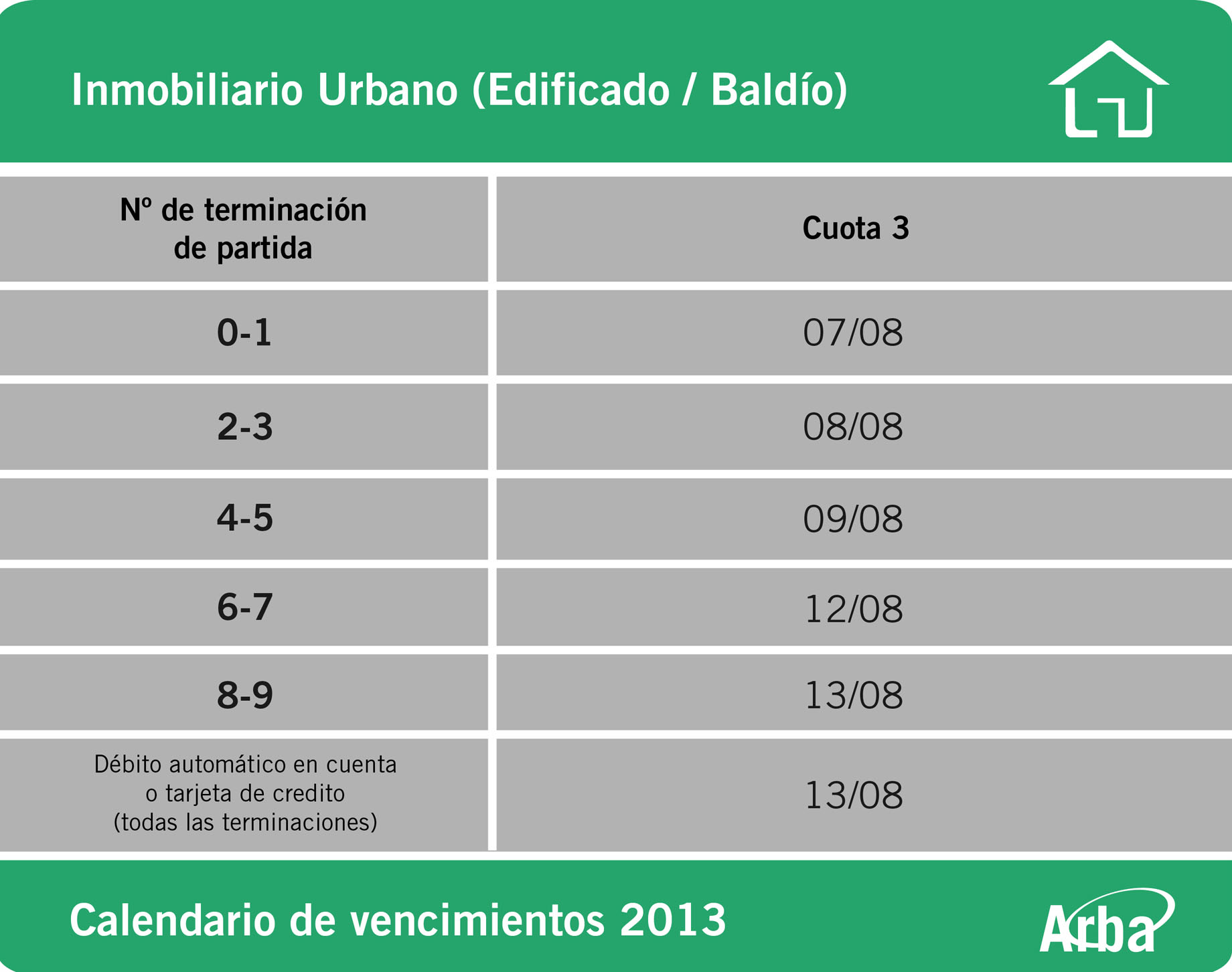 Inmobiliario Urbano (Edificado / Baldío)

| Nº de terminación de partida | Cuota 3 |
|---|---|
| 0-1 | 07/08 |
| 2-3 | 08/08 |
| 4-5 | 09/08 |
| 6-7 | 12/08 |
| 8-9 | 13/08 |
| Débito automático en cuenta o tarjeta de credito (todas las terminaciones) | 13/08 |

Calendario de vencimientos 2013

Arba